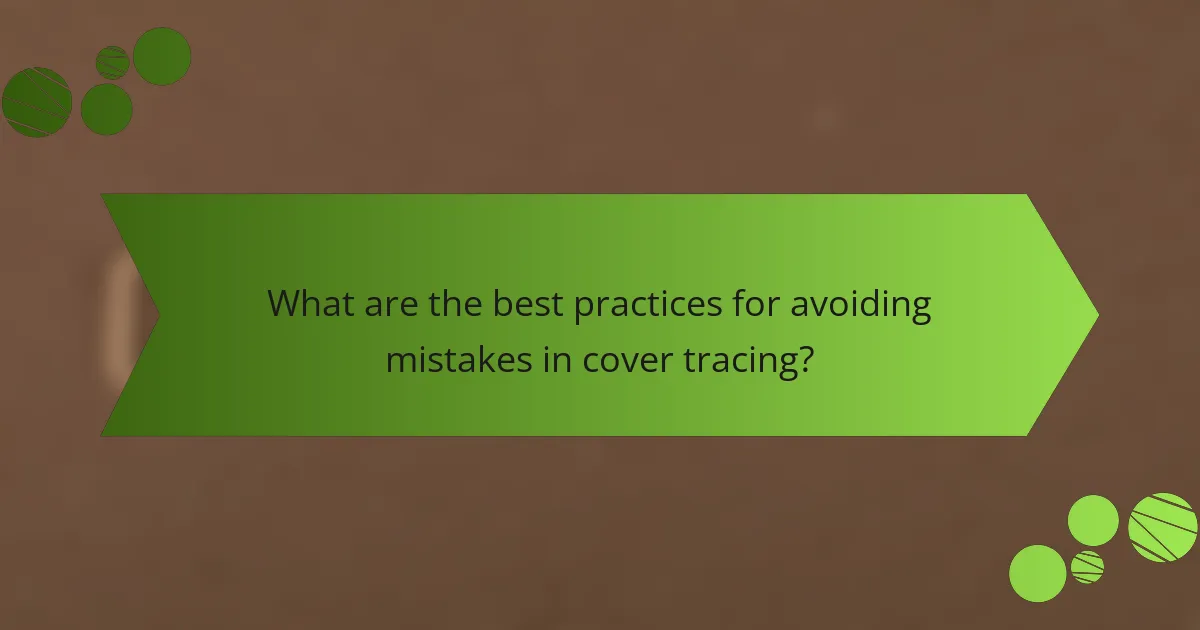 What are the best practices for avoiding mistakes in cover tracing?